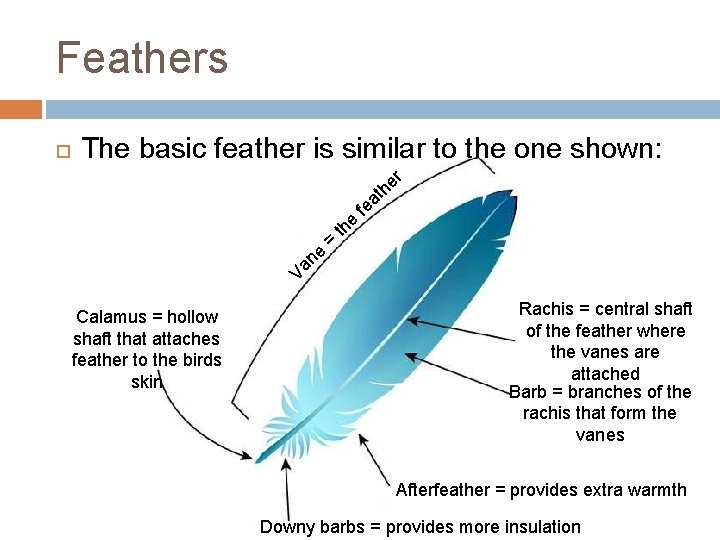 Feathers

The basic feather is similar to the one shown:

Vane = the feather

Calamus = hollow shaft that attaches feather to the birds skin

Rachis = central shaft of the feather where the vanes are attached

Barb = branches of the rachis that form the vanes

Afterfeather = provides extra warmth

Downy barbs = provides more insulation